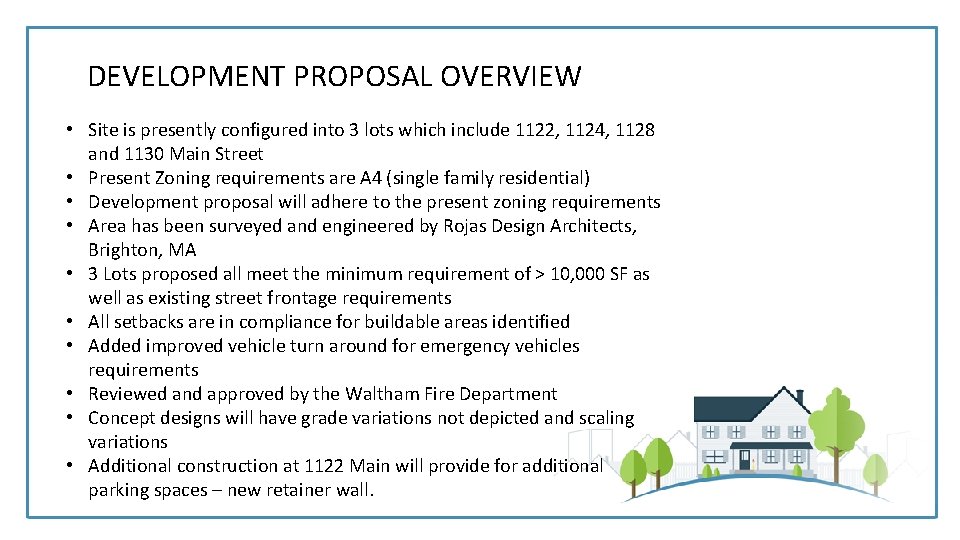 DEVELOPMENT PROPOSAL OVERVIEW

• Site is presently configured into 3 lots which include 1122, 1124, 1128 and 1130 Main Street
• Present Zoning requirements are A4 (single family residential)
• Development proposal will adhere to the present zoning requirements
• Area has been surveyed and engineered by Rojas Design Architects, Brighton, MA
• 3 Lots proposed all meet the minimum requirement of > 10,000 SF as well as existing street frontage requirements
• All setbacks are in compliance for buildable areas identified
• Added improved vehicle turn around for emergency vehicles requirements
• Reviewed and approved by the Waltham Fire Department
• Concept designs will have grade variations not depicted and scaling variations
• Additional construction at 1122 Main will provide for additional parking spaces – new retainer wall.